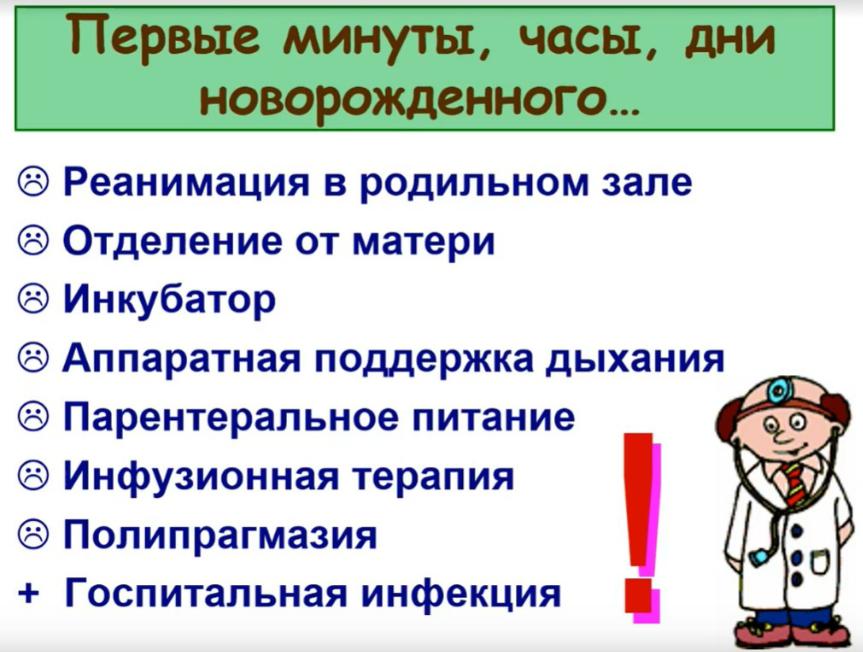 Первые минуты, часы, дни новорожденного…

☹ Реанимация в родильном зале
☹ Отделение от матери
☹ Инкубатор
☹ Аппаратная поддержка дыхания
☹ Парентеральное питание
☹ Инфузионная терапия
☹ Полипрагмазия
+ Госпитальная инфекция

!